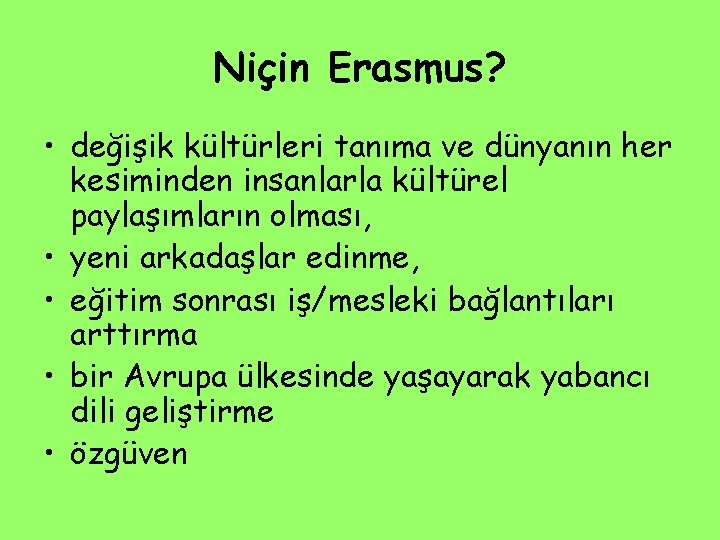 Niçin Erasmus?

• değişik kültürleri tanıma ve dünyanın her kesiminden insanlarla kültürel paylaşımların olması,
• yeni arkadaşlar edinme,
• eğitim sonrası iş/mesleki bağlantıları arttırma
• bir Avrupa ülkesinde yaşayarak yabancı dili geliştirme
• özgüven